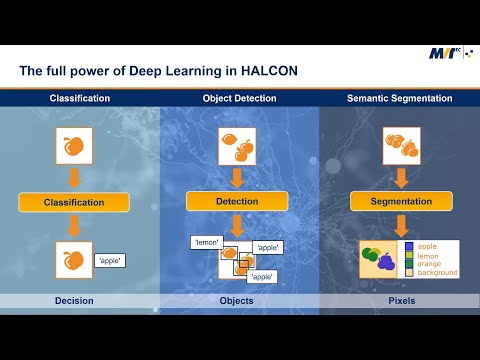 MVTec

The full power of Deep Learning in HALCON

Classification

Classification

'apple'

Decision

Object Detection

Detection

'lemon'

'apple'

'apple'

Objects

Semantic Segmentation

Segmentation

apple
lemon
orange
background

Pixels